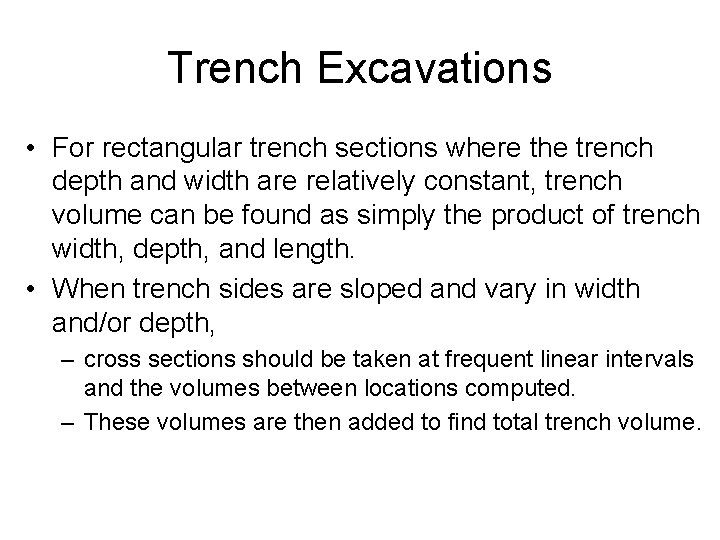 Trench Excavations

• For rectangular trench sections where the trench depth and width are relatively constant, trench volume can be found as simply the product of trench width, depth, and length.

• When trench sides are sloped and vary in width and/or depth,

– cross sections should be taken at frequent linear intervals and the volumes between locations computed.

– These volumes are then added to find total trench volume.